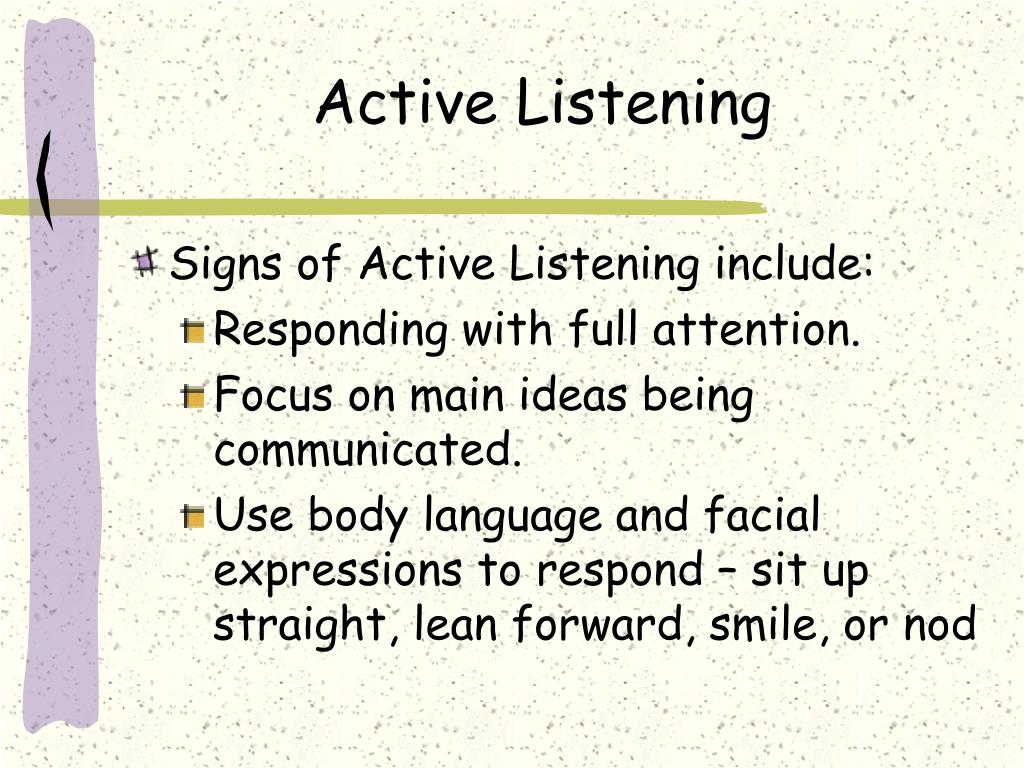 Active Listening

Signs of Active Listening include:

Responding with full attention.

Focus on main ideas being communicated.

Use body language and facial expressions to respond – sit up straight, lean forward, smile, or nod